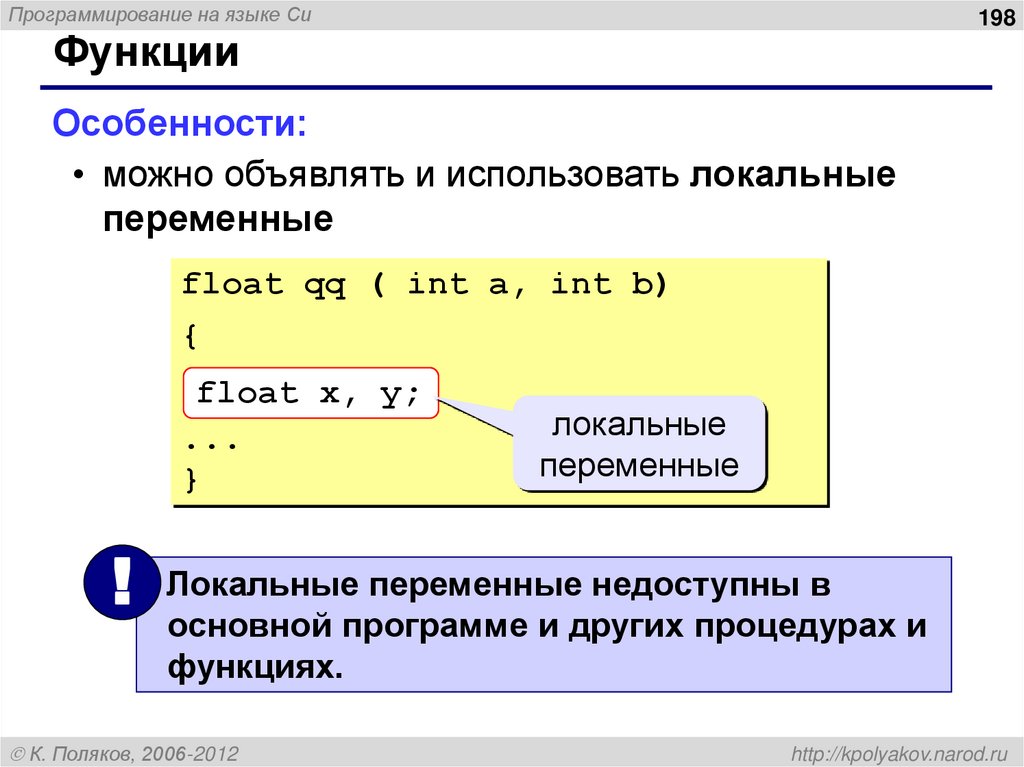 Программирование на языке Си

198

Функции

Особенности:

• можно объявлять и использовать локальные переменные

float qq ( int a, int b)
{
float x, y;
...
}

локальные переменные

!

Локальные переменные недоступны в основной программе и других процедурах и функциях.

© К. Поляков, 2006-2012

http://kpolyakov.narod.ru